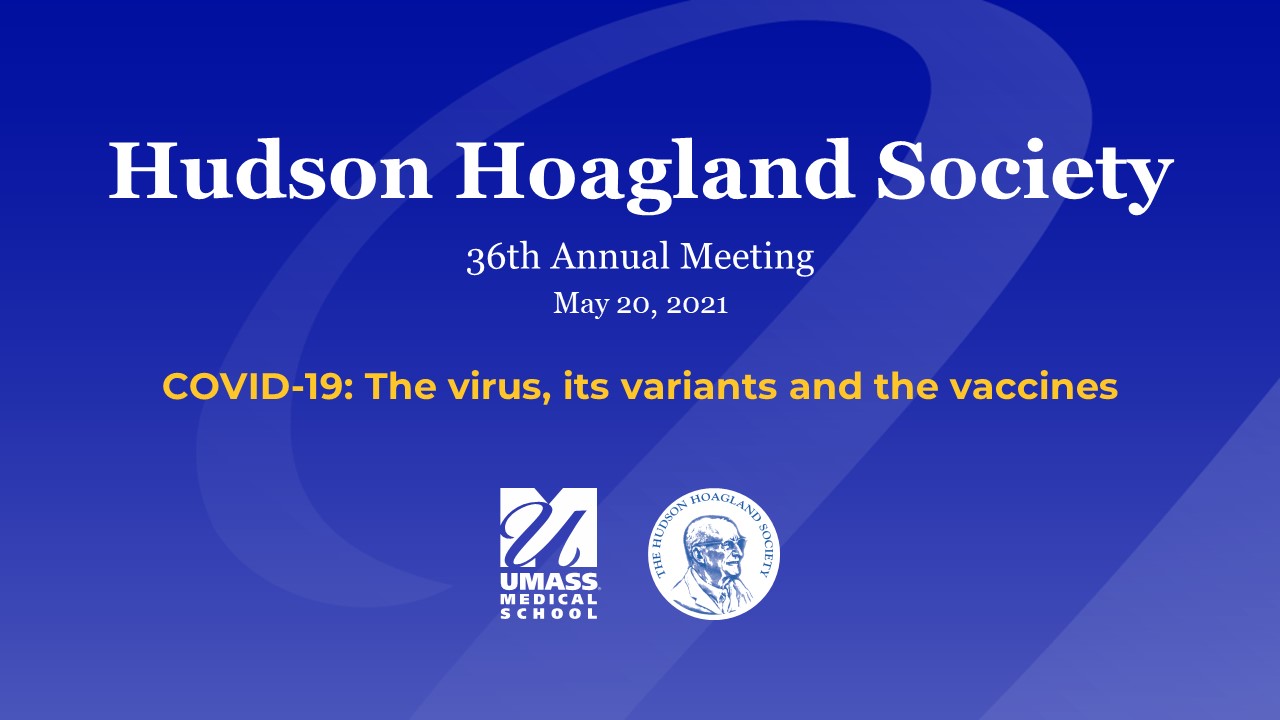 Hudson Hoagland Society

36th Annual Meeting

May 20, 2021

COVID-19: The virus, its variants and the vaccines

UMASS MEDICAL SCHOOL

THE HUDSON HOAGLAND SOCIETY